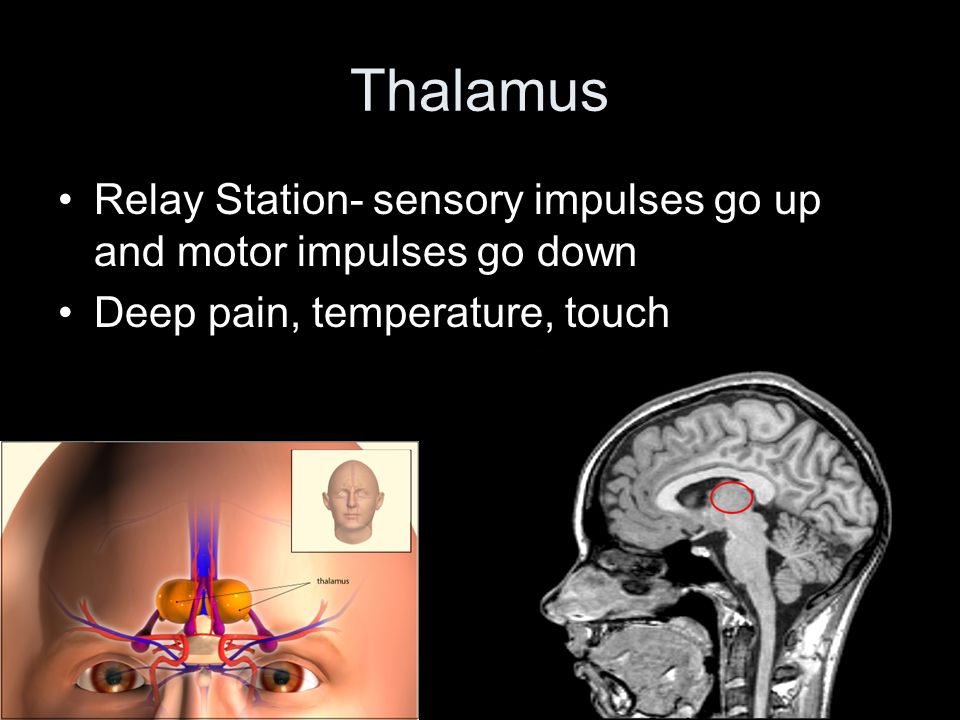 Thalamus

• Relay Station- sensory impulses go up and motor impulses go down
• Deep pain, temperature, touch

thalamus